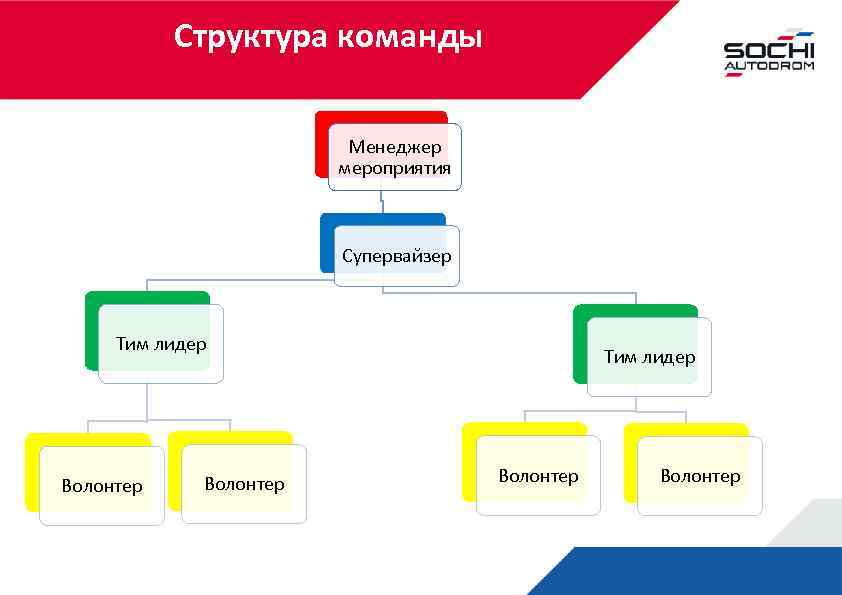 Структура команды

SOCHI AUTODROM

Менеджер мероприятия

Супервайзер

Тим лидер

Тим лидер

Волонтер

Волонтер

Волонтер

Волонтер